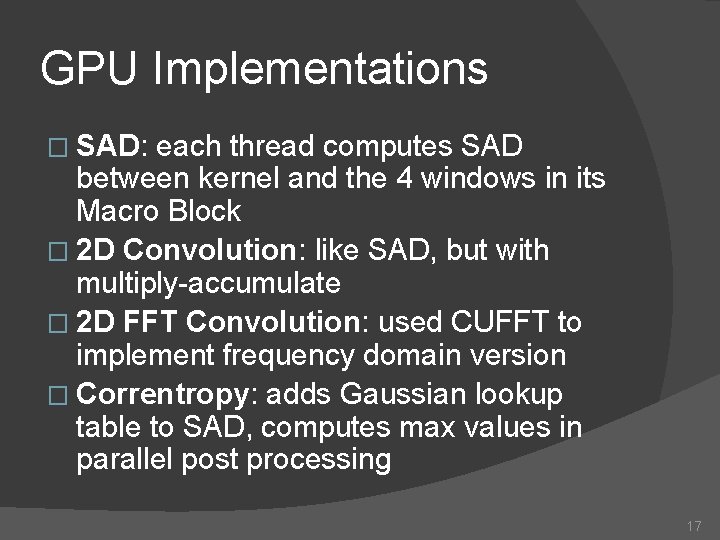 GPU Implementations

□ SAD: each thread computes SAD between kernel and the 4 windows in its Macro Block

□ 2D Convolution: like SAD, but with multiply-accumulate

□ 2D FFT Convolution: used CUFFT to implement frequency domain version

□ Correntropy: adds Gaussian lookup table to SAD, computes max values in parallel post processing

17